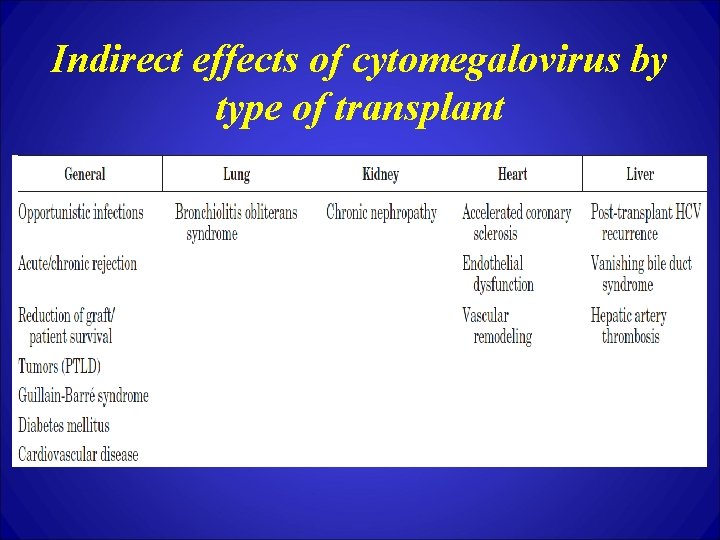 Indirect effects of cytomegalovirus by type of transplant

| General | Lung | Kidney | Heart | Liver |
|---|---|---|---|---|
| Opportunistic infections | Bronchiolitis obliterans syndrome | Chronic nephropathy | Accelerated coronary sclerosis | Post-transplant HCV recurrence |
| Acute/chronic rejection | | | Endothelial dysfunction | Vanishing bile duct syndrome |
| Reduction of graft/ patient survival | | | Vascular remodeling | Hepatic artery thrombosis |
| Tumors (PTLD) | | | | |
| Guillain-Barré syndrome | | | | |
| Diabetes mellitus | | | | |
| Cardiovascular disease | | | | |